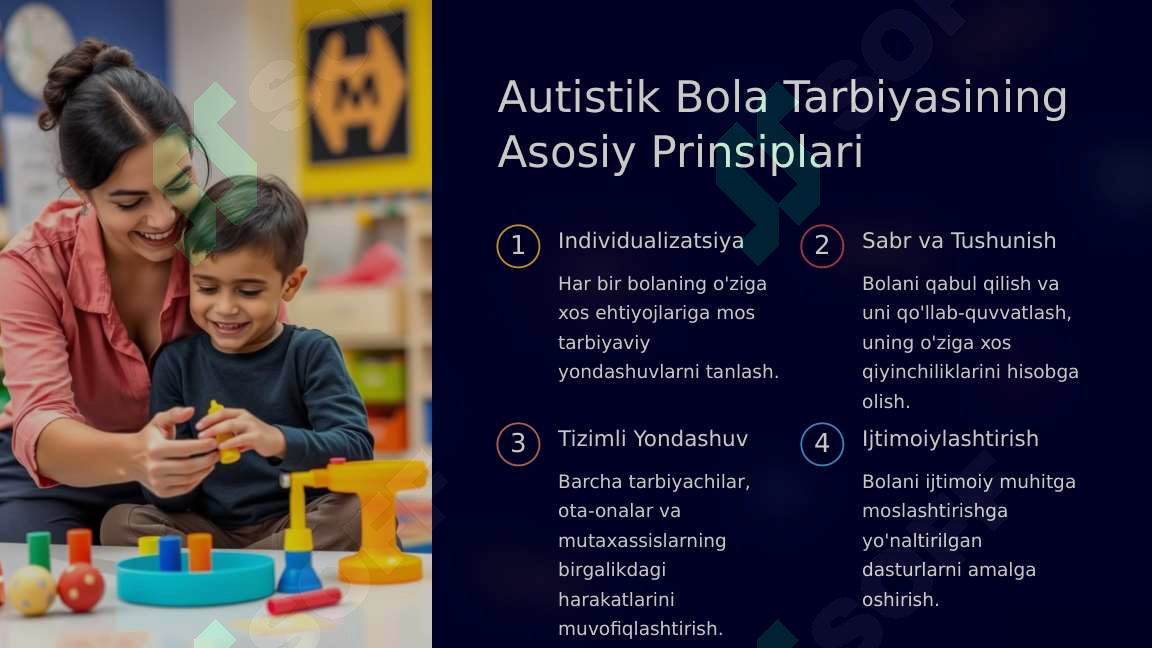 Autistik Bola Tarbiyasining Asosiy Prinsiplari

1 Individualizatsiya

Har bir bolaning o'ziga xos ehtiyojlariga mos tarbiyaviy yondashuvlarni tanlash.

2 Sabr va Tushunish

Bolani qabul qilish va uni qo'llab-quvvatlash, uning o'ziga xos qiyinchiliklarini hisobga olish.

3 Tizimli Yondashuv

Barcha tarbiyachilar, ota-onalar va mutaxassislarning birgalikdagi harakatlarini muvofiqlashtirish.

4 Ijtimoiylashtirish

Bolani ijtimoiy muhitga moslashtirishga yo'naltirilgan dasturlarni amalga oshirish.